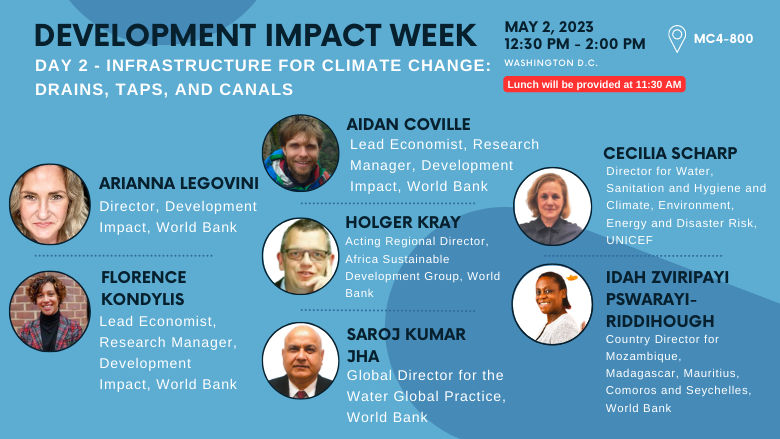 DEVELOPMENT IMPACT WEEK

DAY 2 - INFRASTRUCTURE FOR CLIMATE CHANGE: DRAINS, TAPS, AND CANALS

MAY 2, 2023
12:30 PM - 2:00 PM
WASHINGTON D.C.

MC4-800

Lunch will be provided at 11:30 AM

ARIANNA LEGOVINI
Director, Development Impact, World Bank

FLORENCE KONDYLIS
Lead Economist, Research Manager, Development Impact, World Bank

AIDAN COVILLE
Lead Economist, Research Manager, Development Impact, World Bank

HOLGER KRAY
Acting Regional Director, Africa Sustainable Development Group, World Bank

SAROJ KUMAR JHA
Global Director for the Water Global Practice, World Bank

CECILIA SCHARP
Director for Water, Sanitation and Hygiene and Climate, Environment, Energy and Disaster Risk, UNICEF

IDAH ZVIRIPAYI PSWARAYI-RIDDIHOUGH
Country Director for Mozambique, Madagascar, Mauritius, Comoros and Seychelles, World Bank